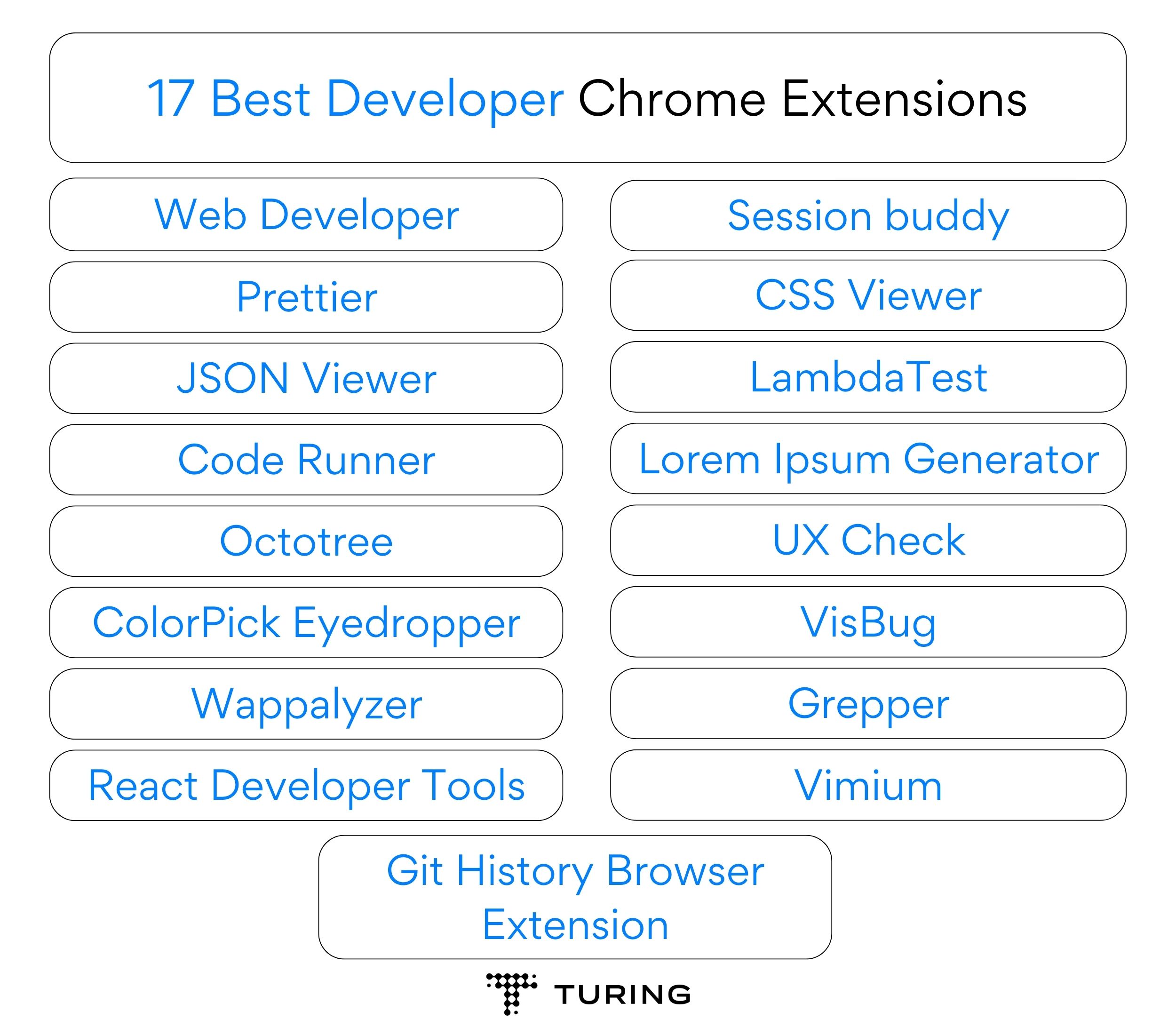 17 Best Developer Chrome Extensions

Web Developer

Prettier

JSON Viewer

Code Runner

Octotree

ColorPick Eyedropper

Wappalyzer

React Developer Tools

Session buddy

CSS Viewer

LambdaTest

Lorem Ipsum Generator

UX Check

VisBug

Grepper

Vimium

Git History Browser Extension

TURING